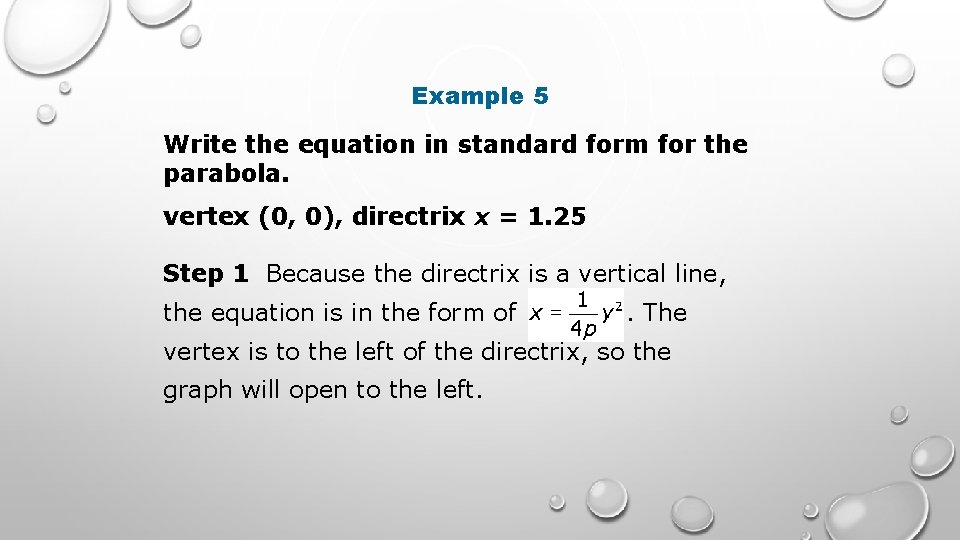 Example 5

Write the equation in standard form for the parabola.

vertex (0, 0), directrix $x = 1.25$

Step 1 Because the directrix is a vertical line, the equation is in the form of $x = \frac{1}{4p}y^2$. The vertex is to the left of the directrix, so the graph will open to the left.